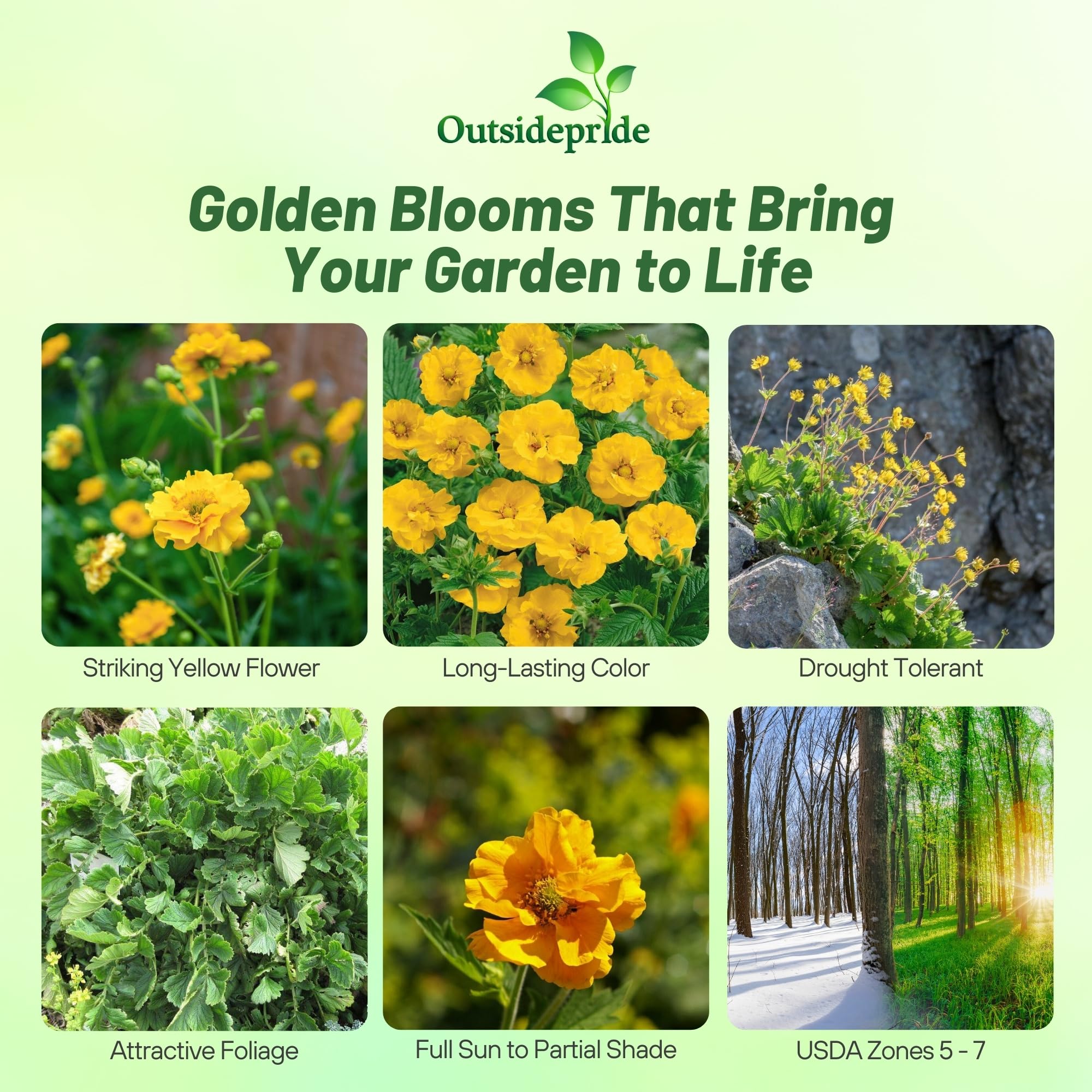 Outsidepride

Golden Blooms That Bring Your Garden to Life

Striking Yellow Flower

Long-Lasting Color

Drought Tolerant

Attractive Foliage

Full Sun to Partial Shade

USDA Zones 5 - 7